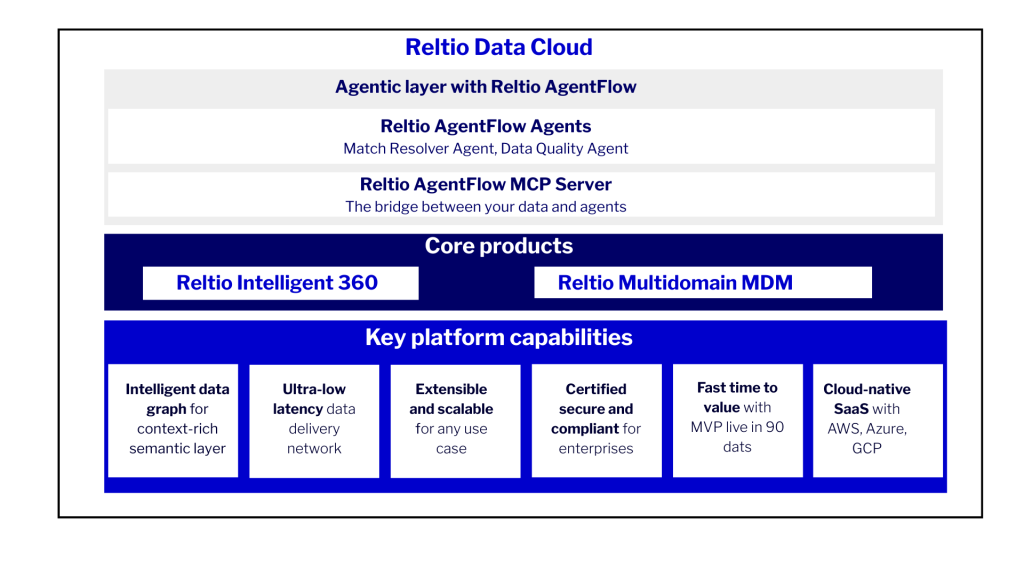 Reltio Data Cloud

Agentic layer with Reltio AgentFlow

Reltio AgentFlow Agents
Match Resolver Agent, Data Quality Agent

Reltio AgentFlow MCP Server
The bridge between your data and agents

Core products

Reltio Intelligent 360

Reltio Multidomain MDM

Key platform capabilities

Intelligent data graph for context-rich semantic layer

Ultra-low latency data delivery network

Extensible and scalable for any use case

Certified secure and compliant for enterprises

Fast time to value with MVP live in 90 dats

Cloud-native SaaS with AWS, Azure, GCP